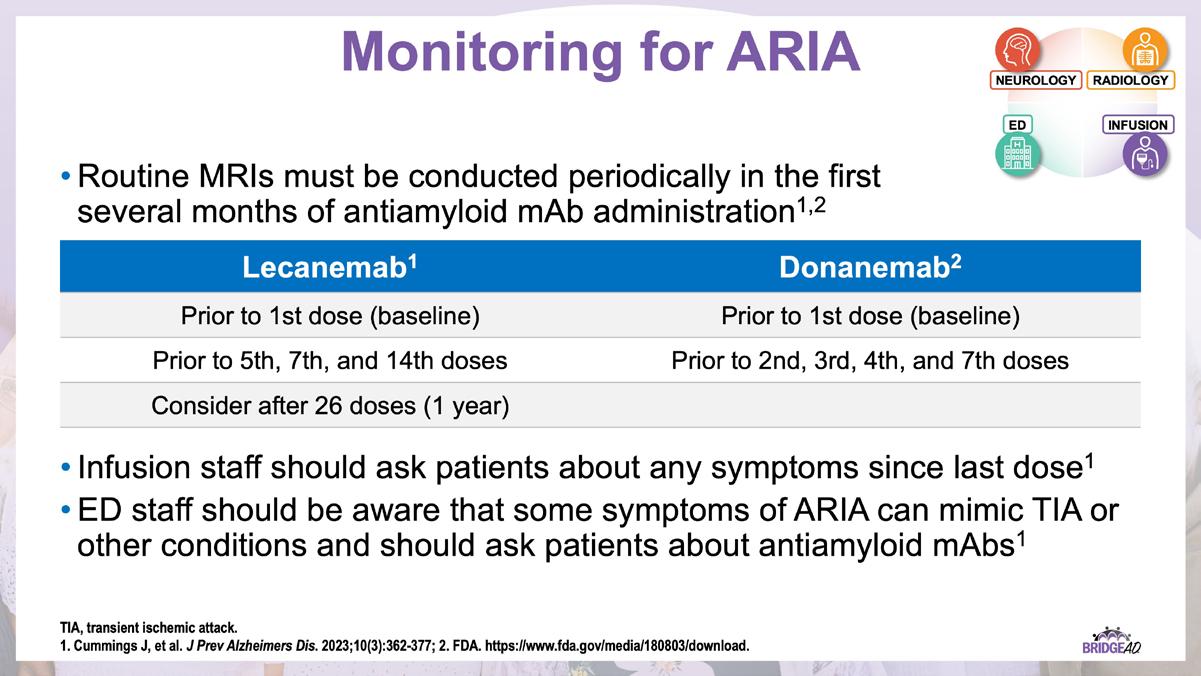 Monitoring for ARIA

NEUROLOGY RADIOLOGY
ED INFUSION

• Routine MRIs must be conducted periodically in the first several months of antiamyloid mAb administration$^{1,2}$

| Lecanemab$^1$ | Donanemab$^2$ |
|---|---|
| Prior to 1st dose (baseline) | Prior to 1st dose (baseline) |
| Prior to 5th, 7th, and 14th doses | Prior to 2nd, 3rd, 4th, and 7th doses |
| Consider after 26 doses (1 year) | |

• Infusion staff should ask patients about any symptoms since last dose$^1$
• ED staff should be aware that some symptoms of ARIA can mimic TIA or other conditions and should ask patients about antiamyloid mAbs$^1$

TIA, transient ischemic attack.
1. Cummings J, et al. J Prev Alzheimers Dis. 2023;10(3):362-377; 2. FDA. https://www.fda.gov/media/180803/download.

BRIDGEAD